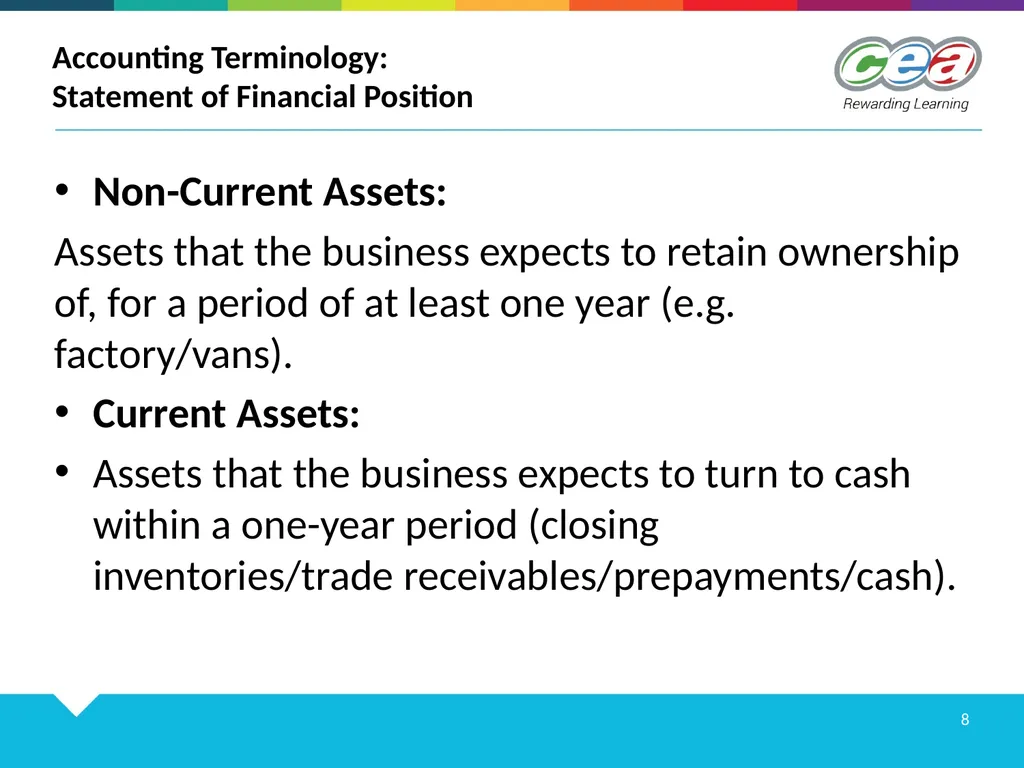 Accounting Terminology:
Statement of Financial Position

cea
Rewarding Learning

• Non-Current Assets:

Assets that the business expects to retain ownership of, for a period of at least one year (e.g. factory/vans).

• Current Assets:

• Assets that the business expects to turn to cash within a one-year period (closing inventories/trade receivables/prepayments/cash).

8